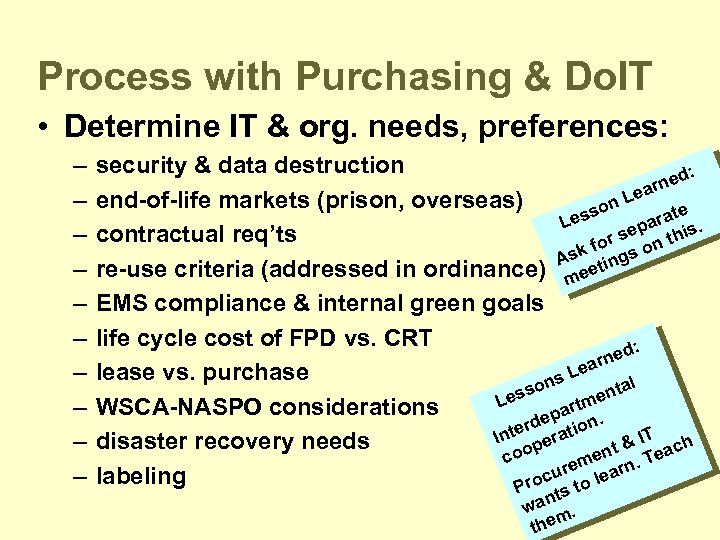 Process with Purchasing & DoIT

• Determine IT & org. needs, preferences:
– security & data destruction
– end-of-life markets (prison, overseas)
– contractual req'ts
– re-use criteria (addressed in ordinance)
– EMS compliance & internal green goals
– life cycle cost of FPD vs. CRT
– lease vs. purchase
– WSCA-NASPO considerations
– disaster recovery needs
– labeling

Lesson Learned: Ask for separate meetings on this.

Lessons Learned: Interdepartmental cooperation. Procurement & IT wants to learn. Teach them.